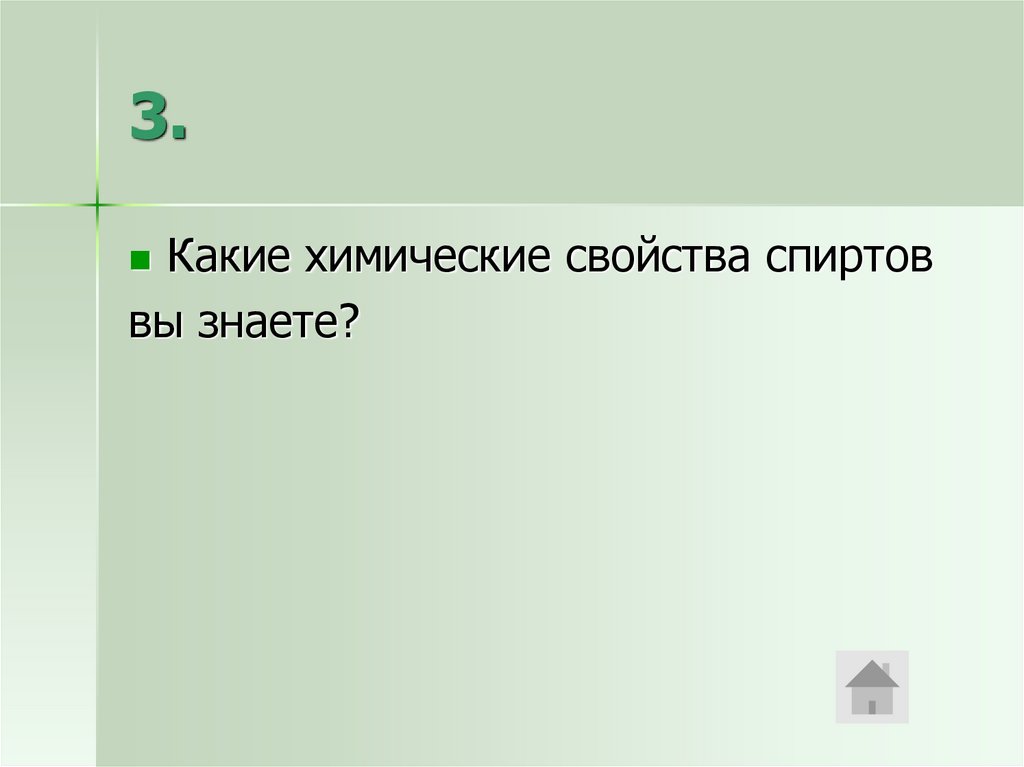 3.

Какие химические свойства спиртов вы знаете?